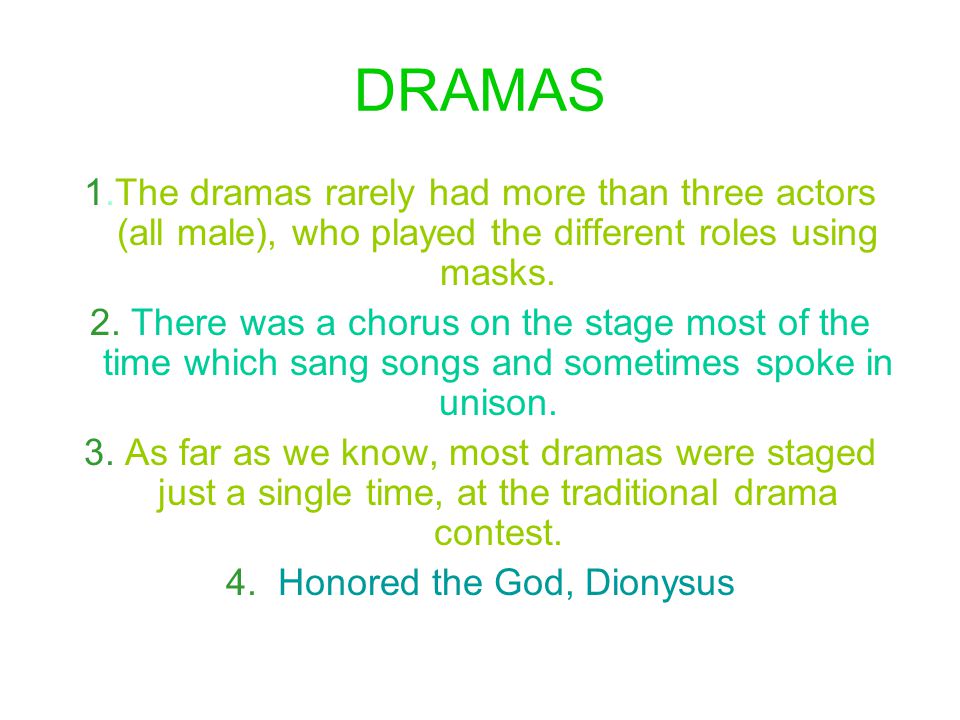 DRAMAS

1.The dramas rarely had more than three actors (all male), who played the different roles using masks.

2. There was a chorus on the stage most of the time which sang songs and sometimes spoke in unison.

3. As far as we know, most dramas were staged just a single time, at the traditional drama contest.

4. Honored the God, Dionysus